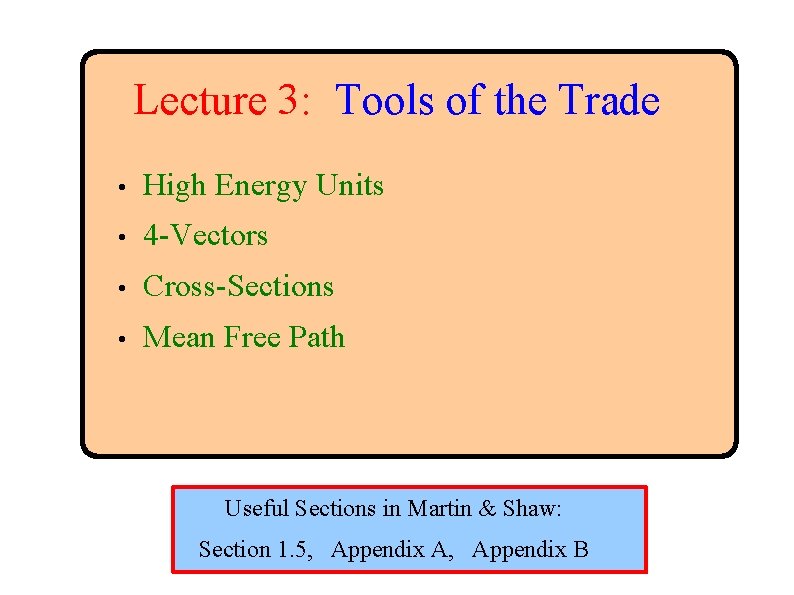 Lecture 3: Tools of the Trade

• High Energy Units
• 4-Vectors
• Cross-Sections
• Mean Free Path

Useful Sections in Martin & Shaw:
Section 1.5, Appendix A, Appendix B